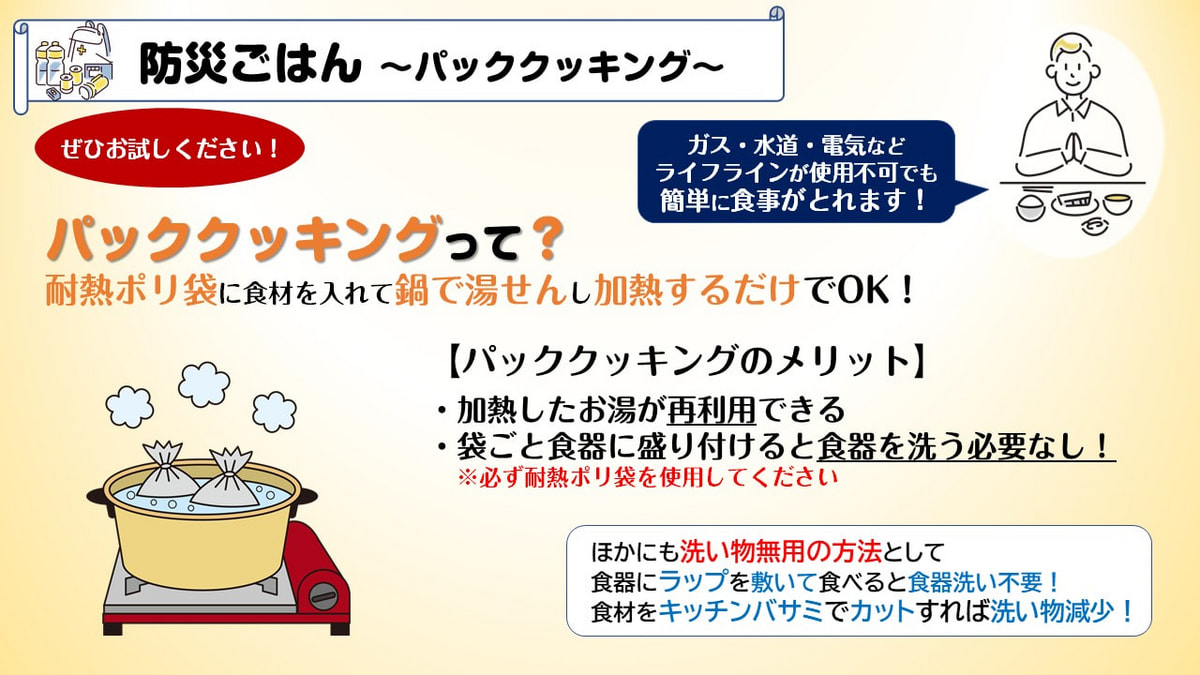 防災ごはん ～パッククッキング～

ぜひお試しください！

ガス・水道・電気など
ライフラインが使用不可でも
簡単に食事がとれます！

パッククッキングって？
耐熱ポリ袋に食材を入れて鍋で湯せんし加熱するだけでOK！

【パッククッキングのメリット】
・加熱したお湯が再利用できる
・袋ごと食器に盛り付けると食器を洗う必要なし！
※必ず耐熱ポリ袋を使用してください

ほかにも洗い物無用の方法として
食器にラップを敷いて食べると食器洗い不要！
食材をキッチンバサミでカットすれば洗い物減少！